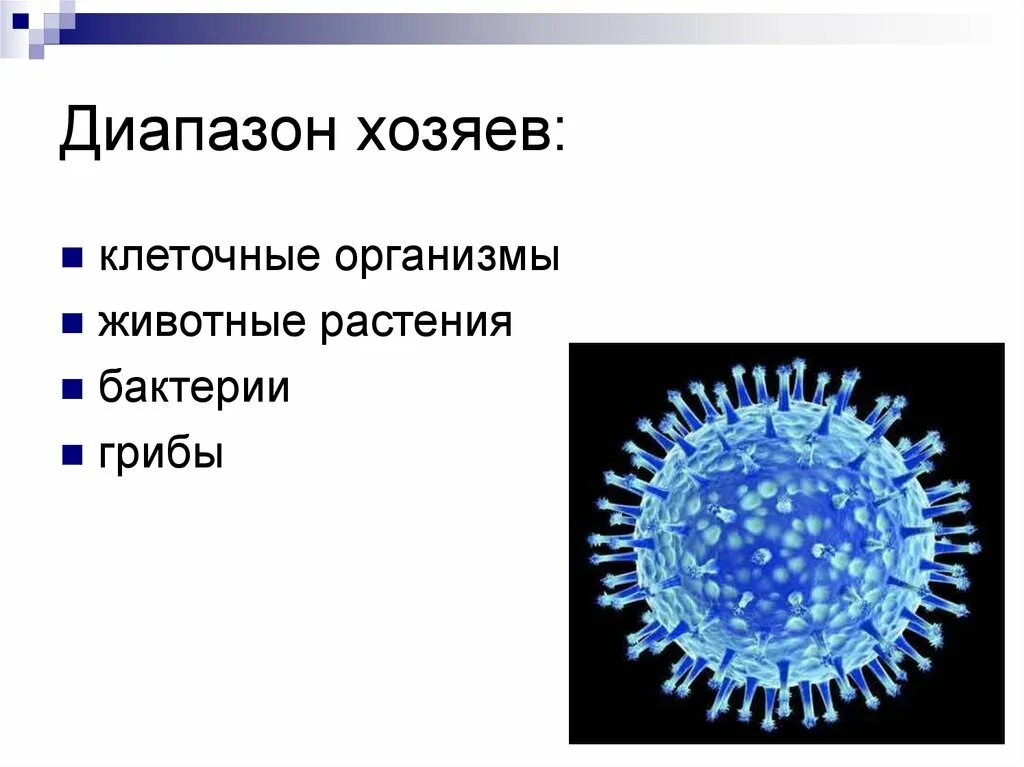 Диапазон хозяев:

- клеточные организмы
- животные растения
- бактерии
- грибы